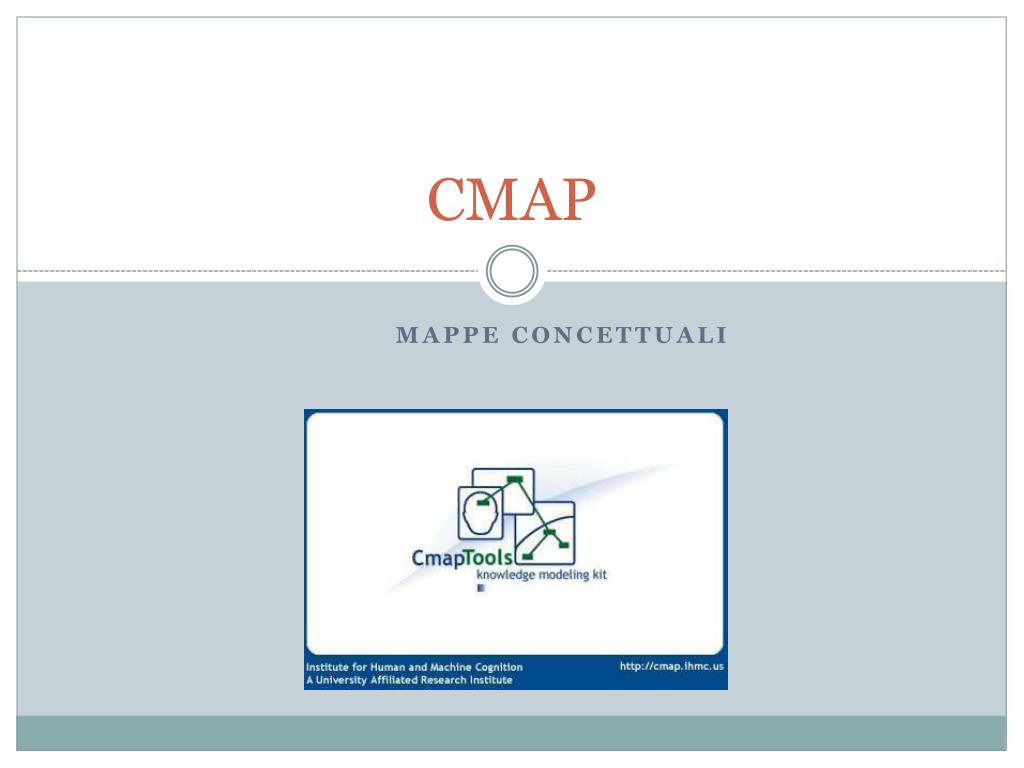 CMAP

MAPPE CONCETTUALI

CmapTools
knowledge modeling kit

Institute for Human and Machine Cognition
A University Affiliated Research Institute

http://cmap.ihmc.us